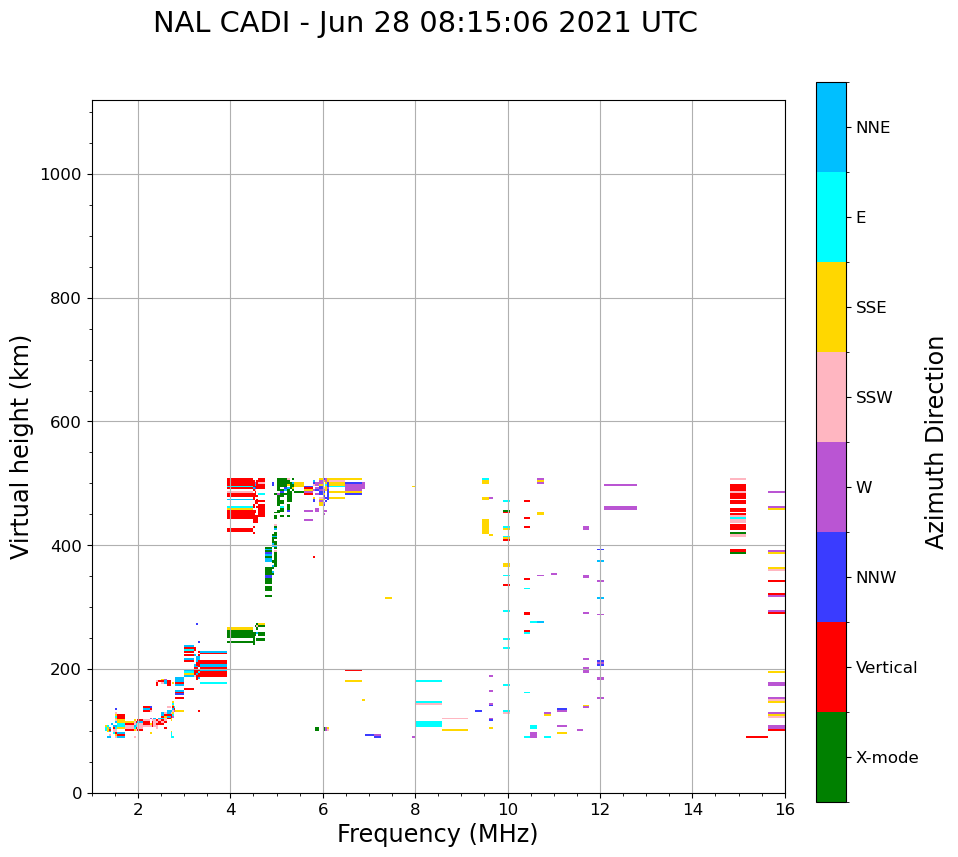 NAL CADI - Jun 28 08:15:06 2021 UTC

Virtual height (km)

1000
800
600
400
200
0

2
4
6
8
10
12
14
16

Frequency (MHz)

NNE
E
SSE
SSW
W
NNW
Vertical
X-mode

Azimuth Direction